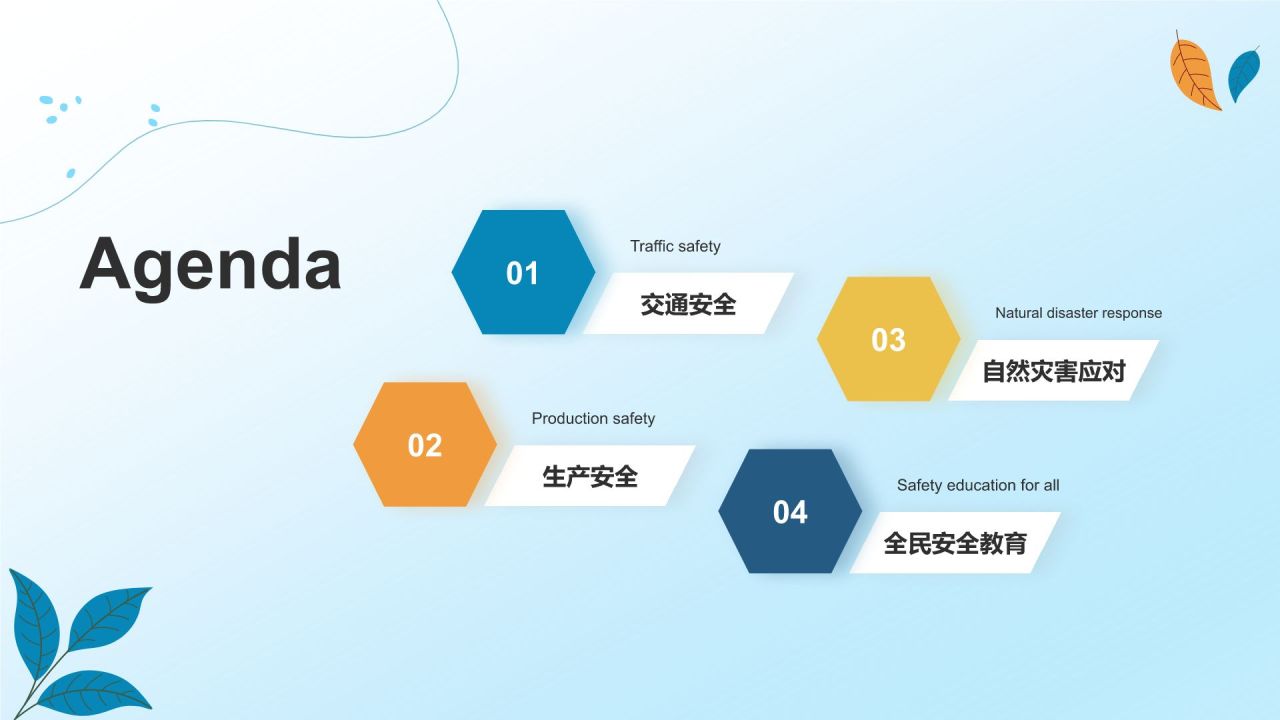 Agenda

01
Traffic safety
交通安全

02
Production safety
生产安全

03
Natural disaster response
自然灾害应对

04
Safety education for all
全民安全教育